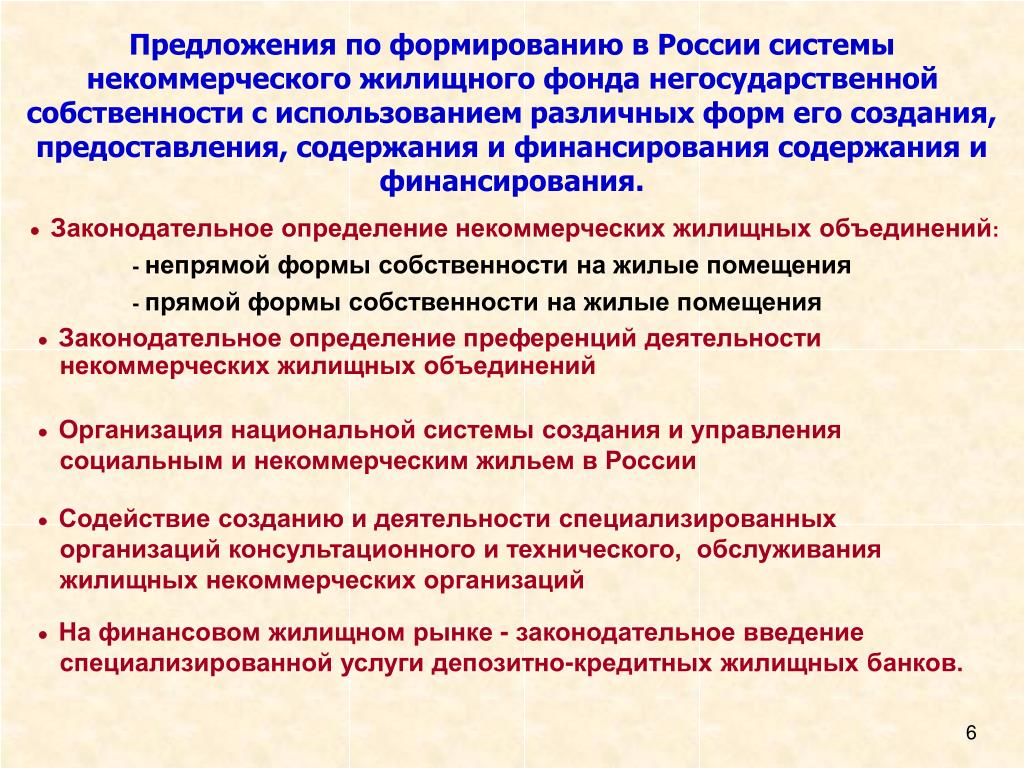 Предложения по формированию в России системы некоммерческого жилищного фонда негосударственной собственности с использованием различных форм его создания, предоставления, содержания и финансирования содержания и финансирования.

• Законодательное определение некоммерческих жилищных объединений:

- непрямой формы собственности на жилые помещения

- прямой формы собственности на жилые помещения

• Законодательное определение преференций деятельности некоммерческих жилищных объединений

• Организация национальной системы создания и управления социальным и некоммерческим жильем в России

• Содействие созданию и деятельности специализированных организаций консультационного и технического, обслуживания жилищных некоммерческих организаций

• На финансовом жилищном рынке - законодательное введение специализированной услуги депозитно-кредитных жилищных банков.

6